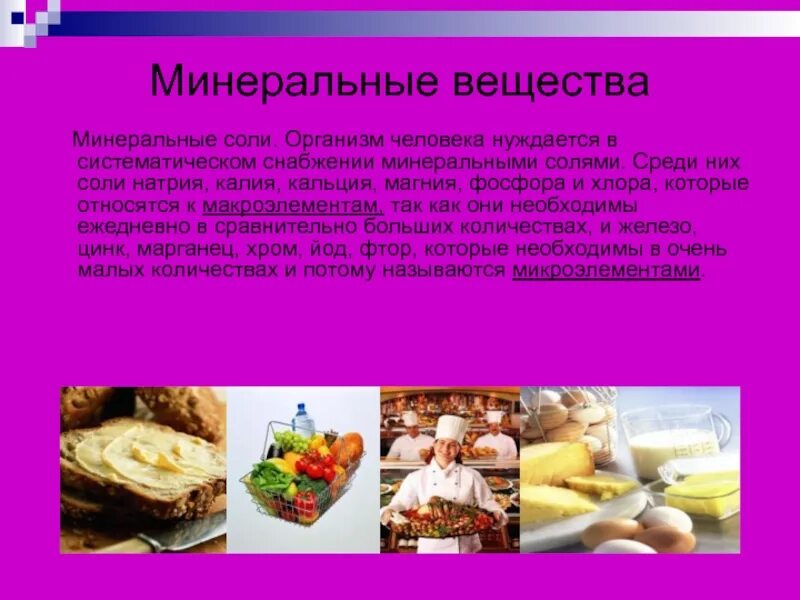 Минеральные вещества

Минеральные соли. Организм человека нуждается в систематическом снабжении минеральными солями. Среди них соли натрия, калия, кальция, магния, фосфора и хлора, которые относятся к макроэлементам, так как они необходимы ежедневно в сравнительно больших количествах, и железо, цинк, марганец, хром, йод, фтор, которые необходимы в очень малых количествах и потому называются микроэлементами.